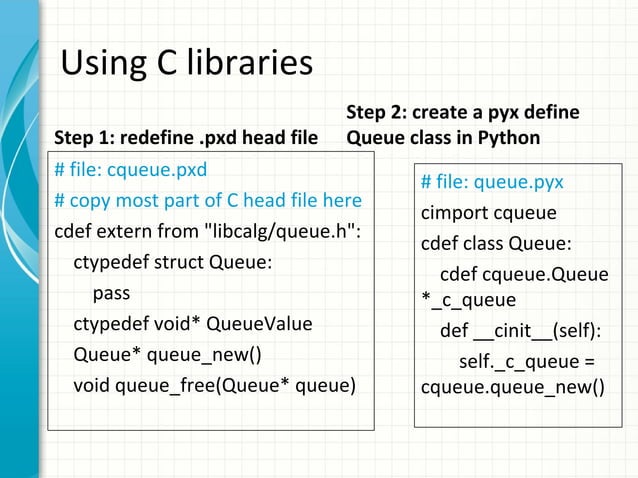 Using C libraries

Step 1: redefine .pxd head file

# file: cqueue.pxd
# copy most part of C head file here
cdef extern from "libcalg/queue.h":
ctypedef struct Queue:
pass
ctypedef void* QueueValue
Queue* queue_new()
void queue_free(Queue* queue)

Step 2: create a pyx define Queue class in Python

# file: queue.pyx
cimport cqueue
cdef class Queue:
cdef cqueue.Queue *_c_queue
def __cinit__(self):
self._c_queue = cqueue.queue_new()